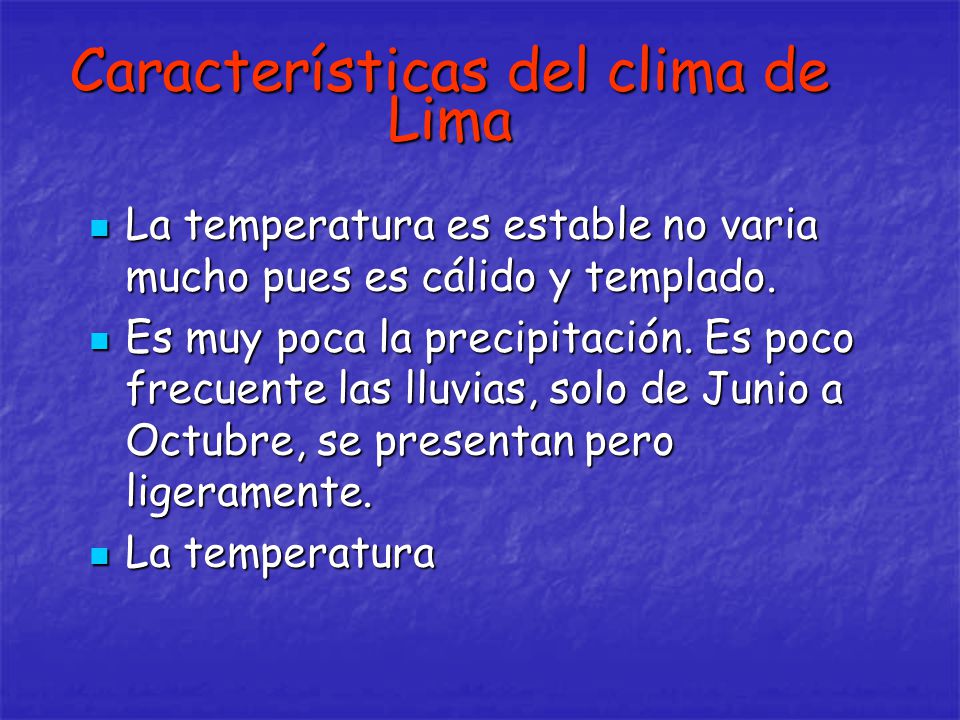 Características del clima de Lima

La temperatura es estable no varia mucho pues es cálido y templado.

Es muy poca la precipitación. Es poco frecuente las lluvias, solo de Junio a Octubre, se presentan pero ligeramente.

La temperatura